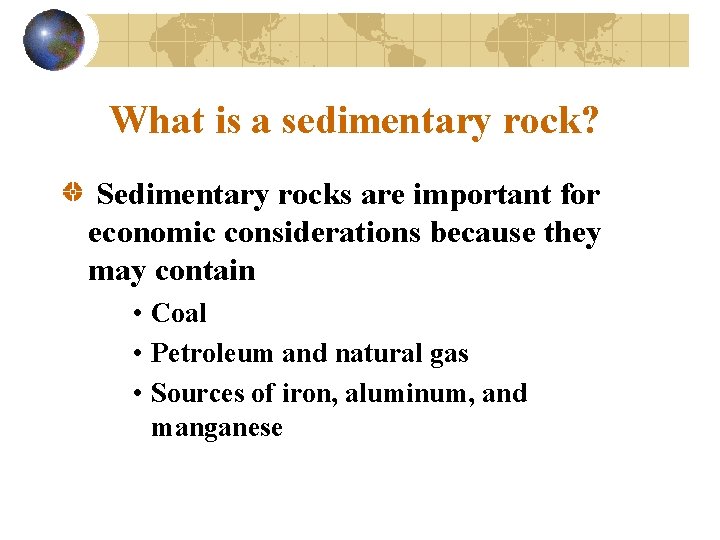 What is a sedimentary rock?

Sedimentary rocks are important for economic considerations because they may contain

• Coal
• Petroleum and natural gas
• Sources of iron, aluminum, and manganese